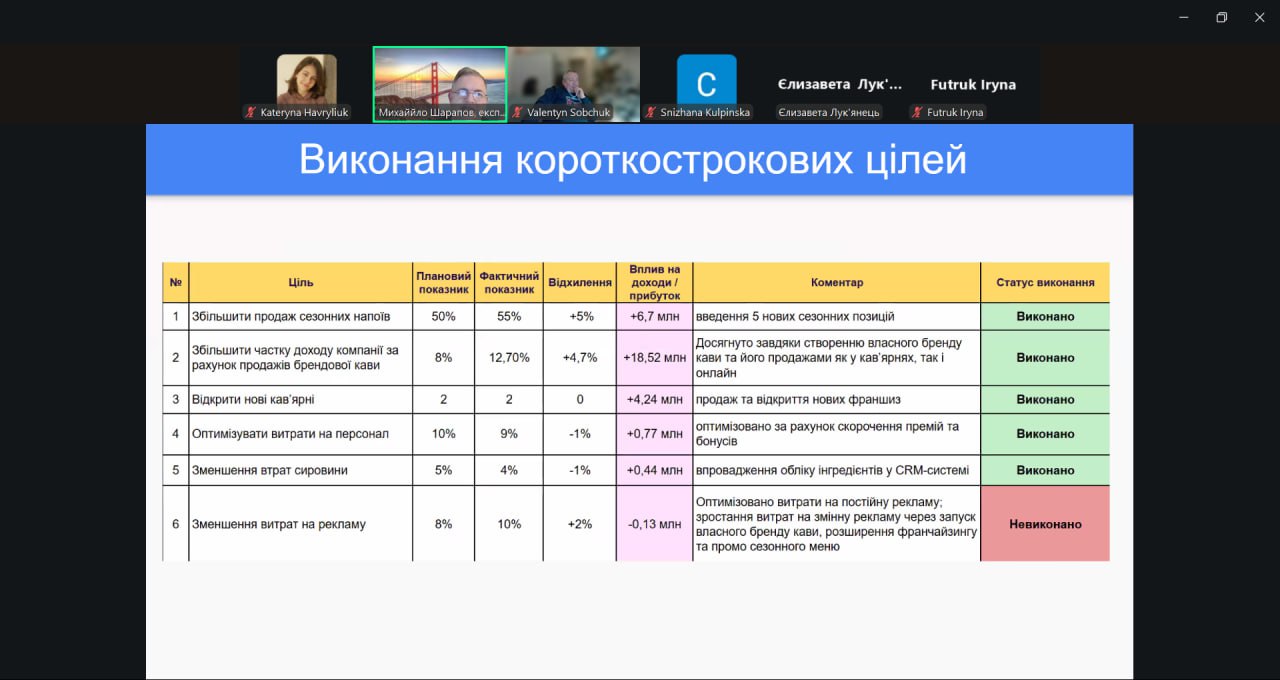 Kateryna Havryliuk
Михайло Шарапов, експ...
Valentyn Sobchuk
C
Snizhana Kulpinska
Єлизавета Лук'...
Єлизавета Лук'янець
Futruk Iryna
Futruk Iryna

Виконання короткострокових цілей

| № | Ціль | Плановий показник | Фактичний показник | Відхилення | Вплив на доходи / прибуток | Коментар | Статус виконання |
|---|---|---|---|---|---|---|---|
| 1 | Збільшити продаж сезонних напоїв | 50% | 55% | +5% | +6,7 млн | введення 5 нових сезонних позицій | Виконано |
| 2 | Збільшити частку доходу компанії за рахунок продажів брендової кави | 8% | 12,70% | +4,7% | +18,52 млн | Досягнуто завдяки створенню власного бренду кави та його продажами як у кав'ярнях, так і онлайн | Виконано |
| 3 | Відкрити нові кав'ярні | 2 | 2 | 0 | +4,24 млн | продаж та відкриття нових франшиз | Виконано |
| 4 | Оптимізувати витрати на персонал | 10% | 9% | -1% | +0,77 млн | оптимізовано за рахунок скорочення премій та бонусів | Виконано |
| 5 | Зменшення втрат сировини | 5% | 4% | -1% | +0,44 млн | впровадження обліку інгредієнтів у CRM-системі | Виконано |
| 6 | Зменшення витрат на рекламу | 8% | 10% | +2% | -0,13 млн | Оптимізовано витрати на постійну рекламу; зростання витрат на змінну рекламу через запуск власного бренду кави, розширення франчайзингу та промо сезонного меню | Невиконано |